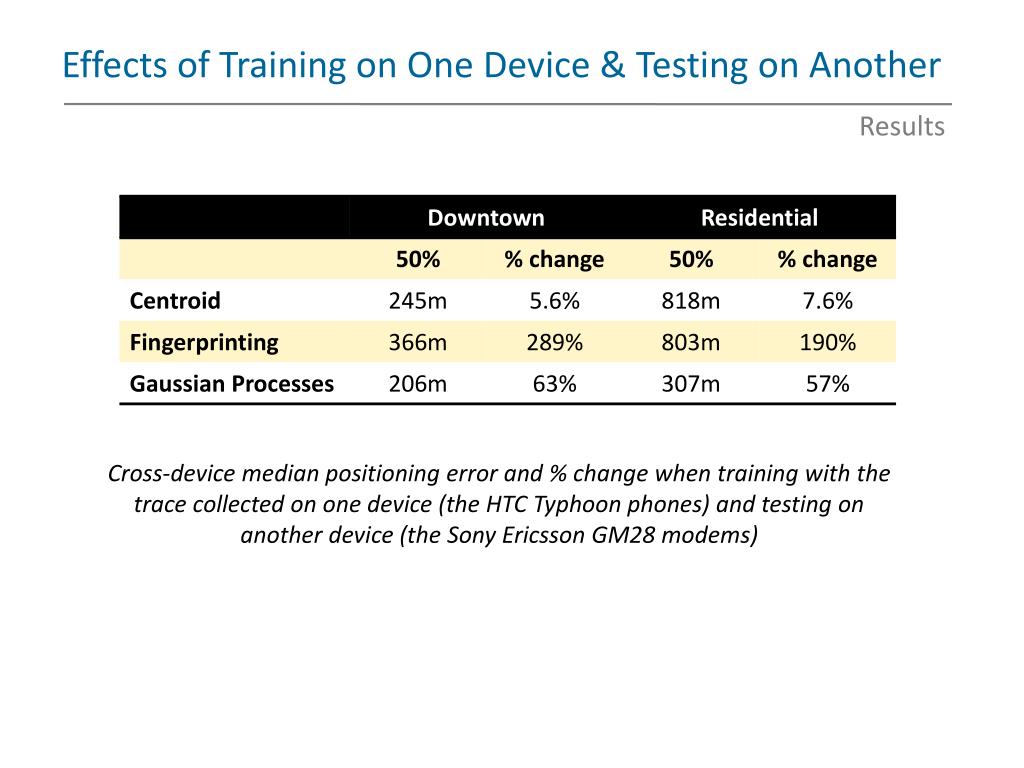 Effects of Training on One Device & Testing on Another

Results

| | Downtown | | Residential | |
|---|---|---|---|---|
| | 50% | % change | 50% | % change |
| Centroid | 245m | 5.6% | 818m | 7.6% |
| Fingerprinting | 366m | 289% | 803m | 190% |
| Gaussian Processes | 206m | 63% | 307m | 57% |

Cross-device median positioning error and % change when training with the trace collected on one device (the HTC Typhoon phones) and testing on another device (the Sony Ericsson GM28 modems)